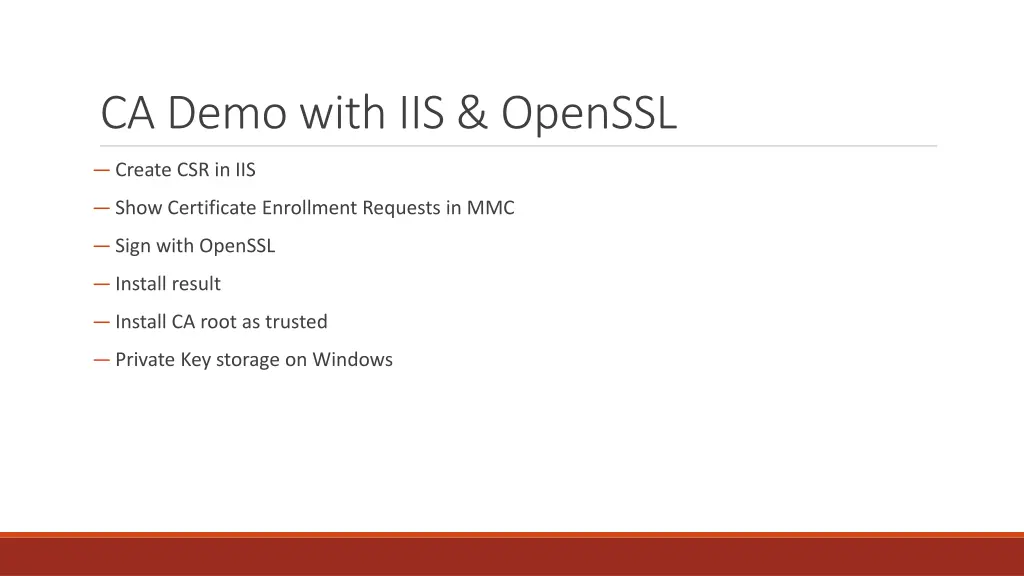 CA Demo with IIS & OpenSSL

— Create CSR in IIS

— Show Certificate Enrollment Requests in MMC

— Sign with OpenSSL

— Install result

— Install CA root as trusted

— Private Key storage on Windows